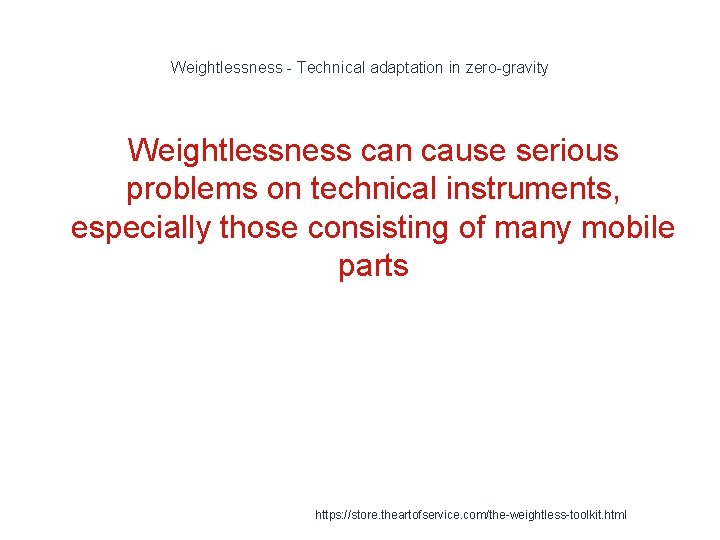 Weightlessness - Technical adaptation in zero-gravity

Weightlessness can cause serious problems on technical instruments, especially those consisting of many mobile parts

https://store.theartofservice.com/the-weightless-toolkit.html